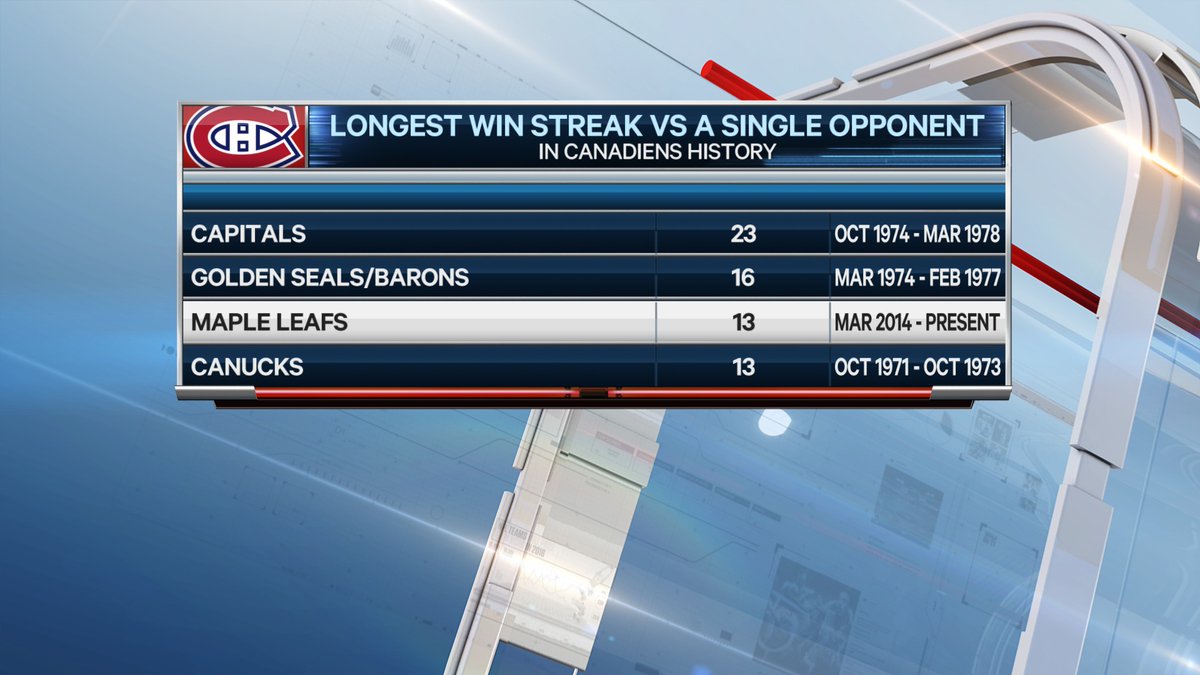 LONGEST WIN STREAK VS A SINGLE OPPONENT
IN CANADIENS HISTORY

| | | |
|---|---|---|
| CAPITALS | 23 | OCT 1974 - MAR 1978 |
| GOLDEN SEALS/BARONS | 16 | MAR 1974 - FEB 1977 |
| MAPLE LEAFS | 13 | MAR 2014 - PRESENT |
| CANUCKS | 13 | OCT 1971 - OCT 1973 |